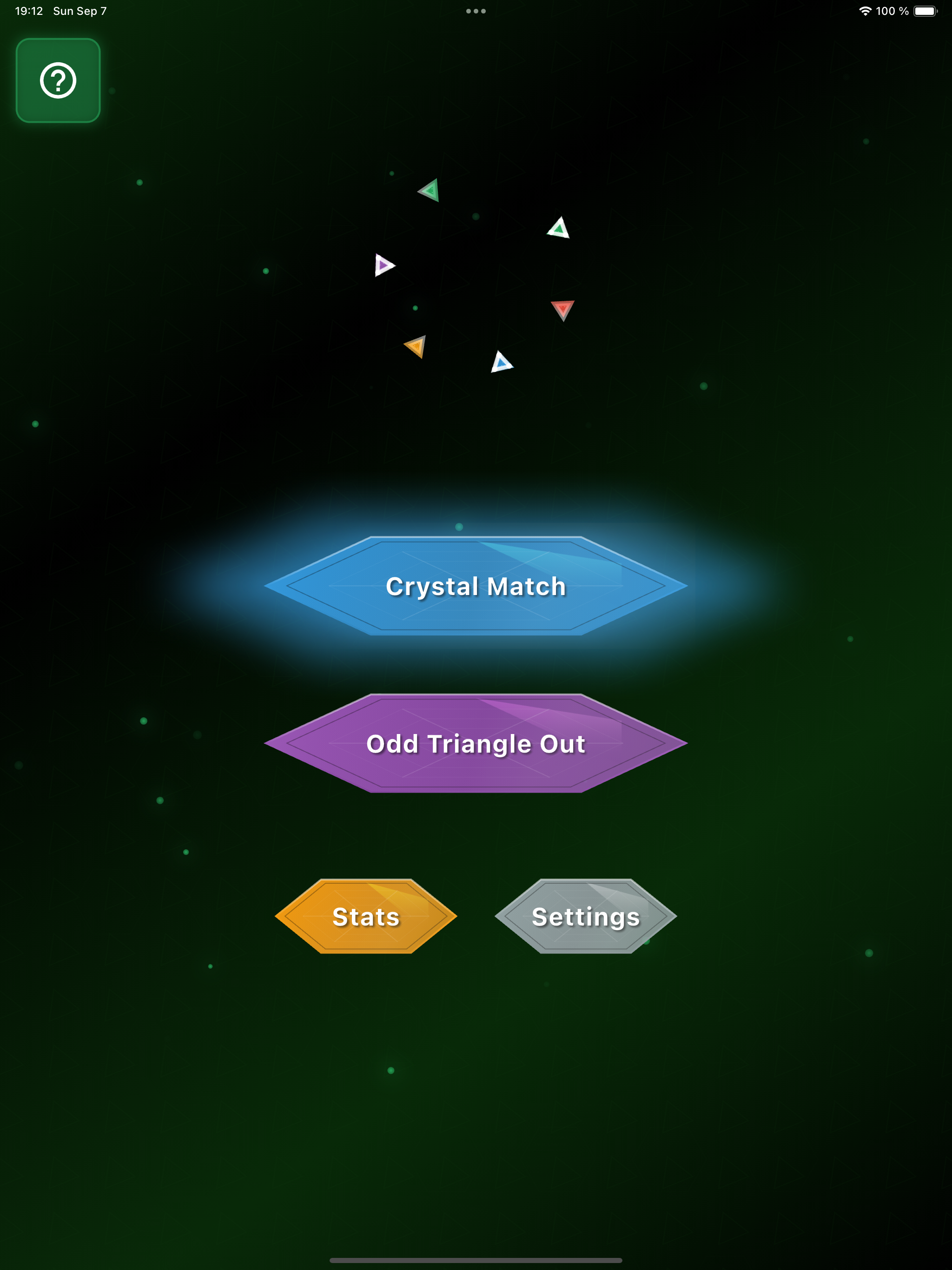 19:12 Sun Sep 7

100 %

?

Crystal Match

Odd Triangle Out

Stats

Settings